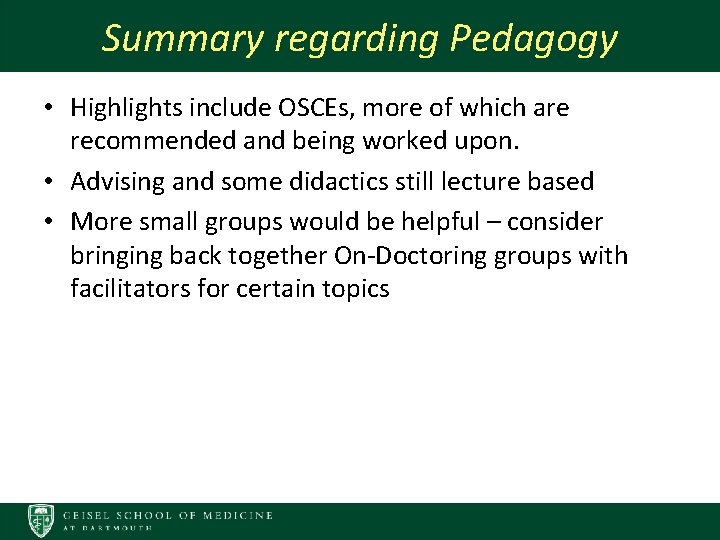 Summary regarding Pedagogy

• Highlights include OSCEs, more of which are recommended and being worked upon.
• Advising and some didactics still lecture based
• More small groups would be helpful – consider bringing back together On-Doctoring groups with facilitators for certain topics

GEISEL SCHOOL OF MEDICINE
AT DARTMOUTH